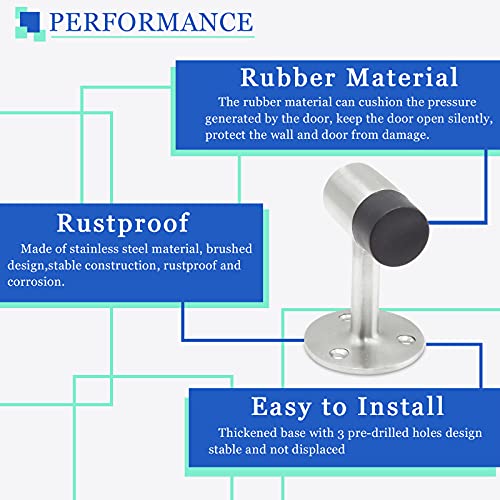 PERFORMANCE

Rubber Material

The rubber material can cushion the pressure generated by the door, keep the door open silently, protect the wall and door from damage.

Rustproof

Made of stainless steel material, brushed design,stable construction, rustproof and corrosion.

Easy to Install

Thickened base with 3 pre-drilled holes design stable and not displaced